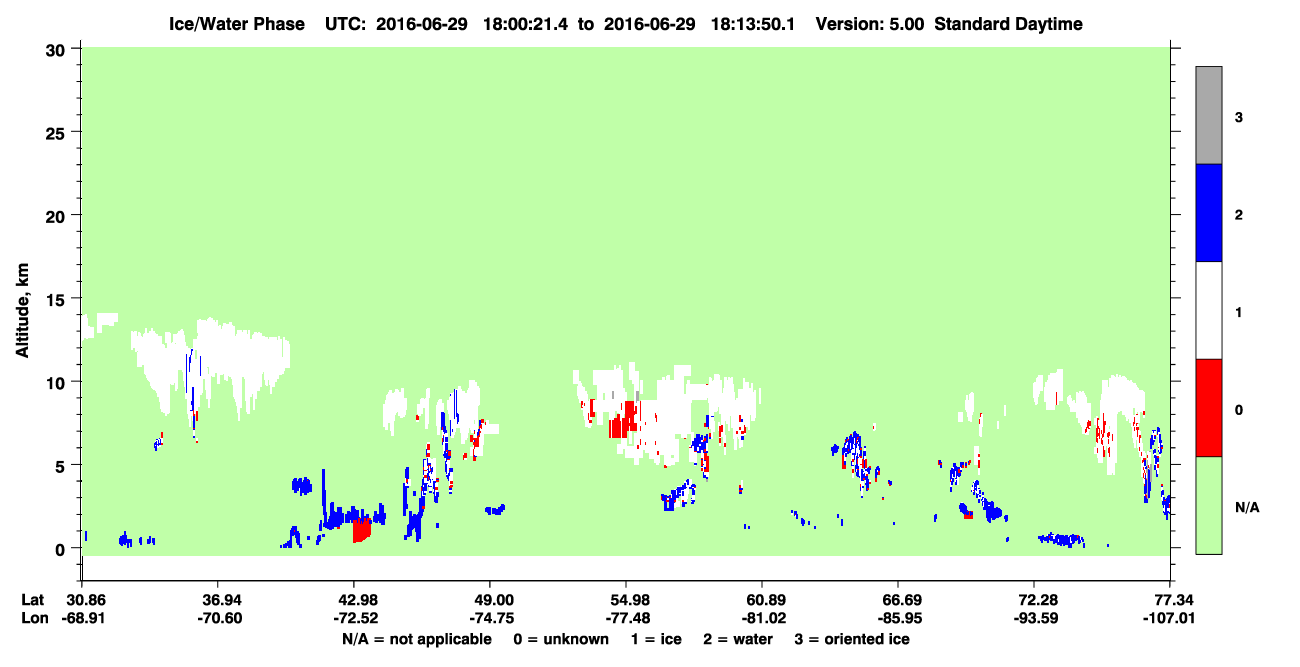 Ice/Water Phase UTC: 2016-06-29 18:00:21.4 to 2016-06-29 18:13:50.1 Version: 5.00 Standard Daytime

30
25
20
15
10
5
0

Altitude, km

3
2
1
0
N/A

Lat 30.86 36.94 42.98 49.00 54.98 60.89 66.69 72.28 77.34
Lon -68.91 -70.60 -72.52 -74.75 -77.48 -81.02 -85.95 -93.59 -107.01

N/A = not applicable 0 = unknown 1 = ice 2 = water 3 = oriented ice